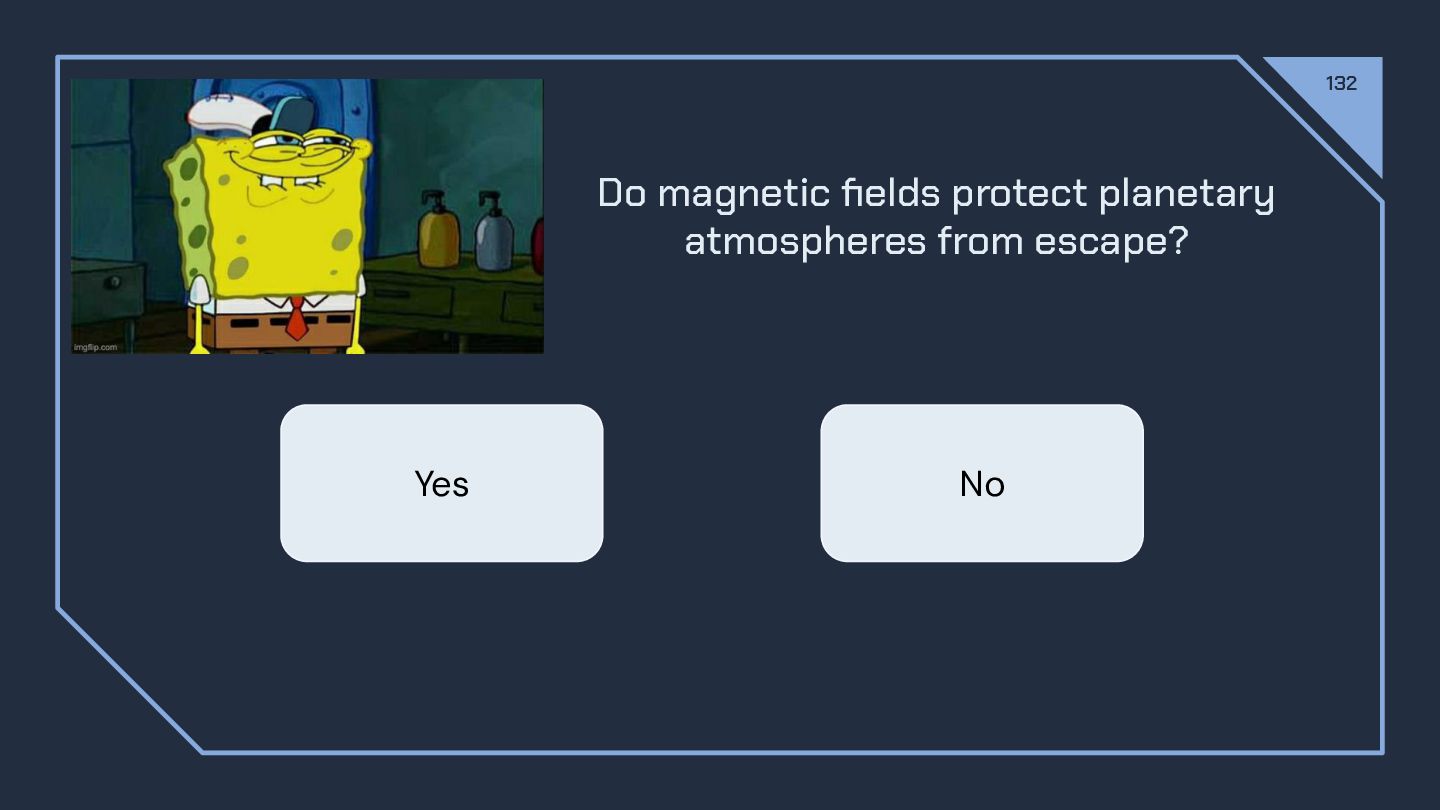 132

imgflip.com

Do magnetic fields protect planetary atmospheres from escape?

Yes

No